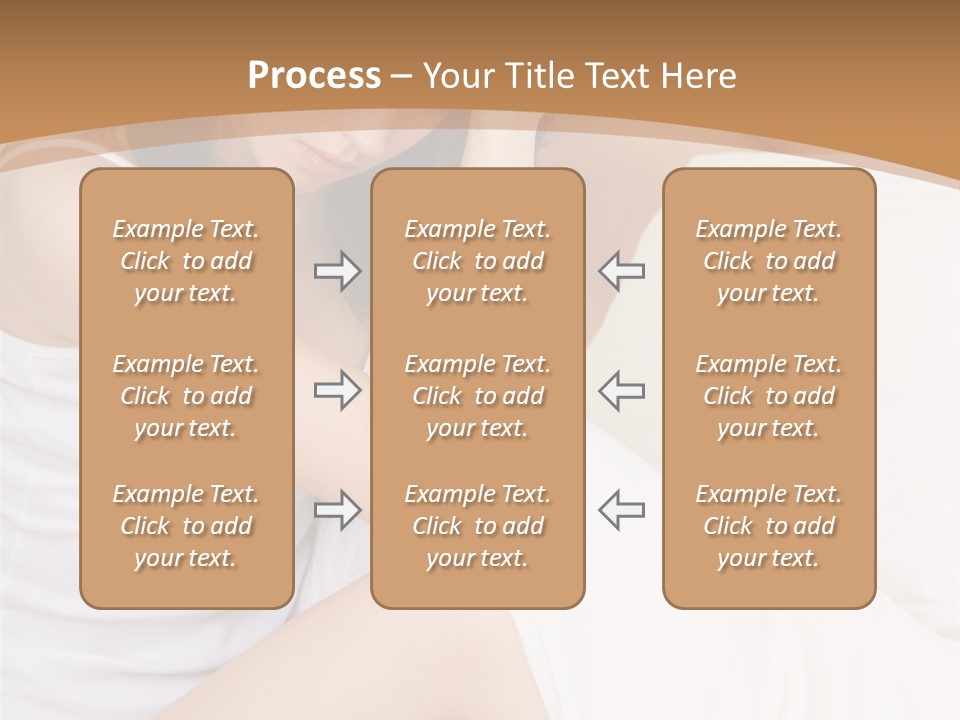 Process – Your Title Text Here

Example Text. Click to add your text.

Example Text. Click to add your text.

Example Text. Click to add your text.

Example Text. Click to add your text.

Example Text. Click to add your text.

Example Text. Click to add your text.

Example Text. Click to add your text.

Example Text. Click to add your text.

Example Text. Click to add your text.